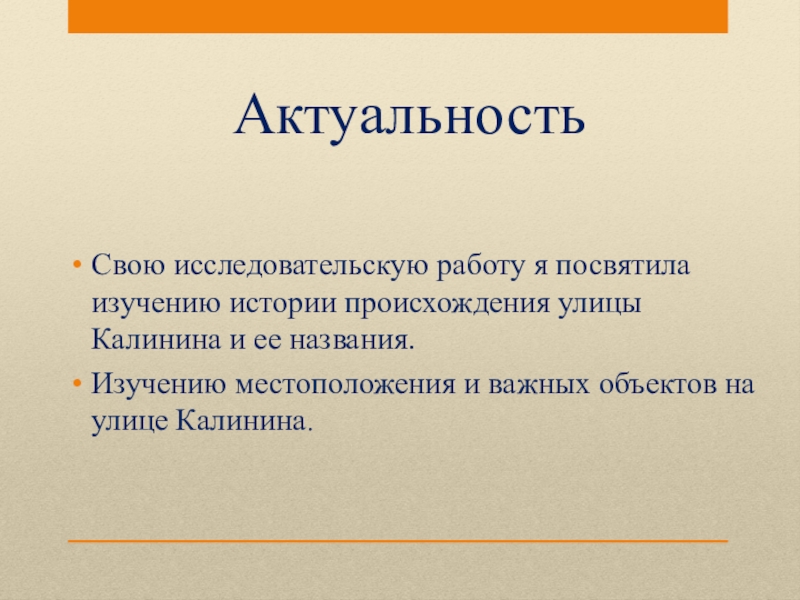 Актуальность

• Свою исследовательскую работу я посвятила изучению истории происхождения улицы Калинина и ее названия.

• Изучению местоположения и важных объектов на улице Калинина.